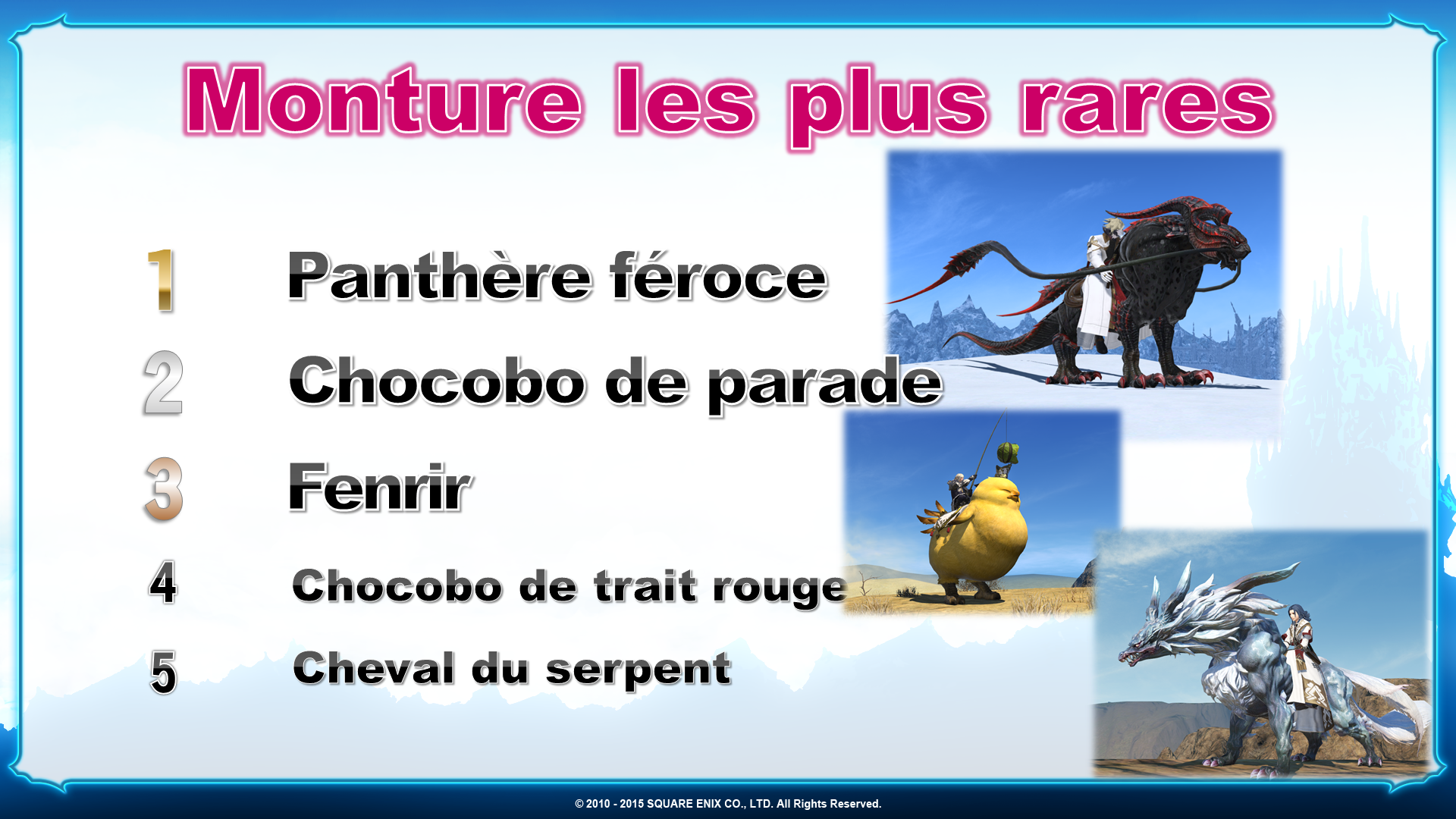 Monture les plus rares

1 Panthère féroce

2 Chocobo de parade

3 Fenrir

4 Chocobo de trait rouge

5 Cheval du serpent

© 2010 - 2015 SQUARE ENIX CO., LTD. All Rights Reserved.